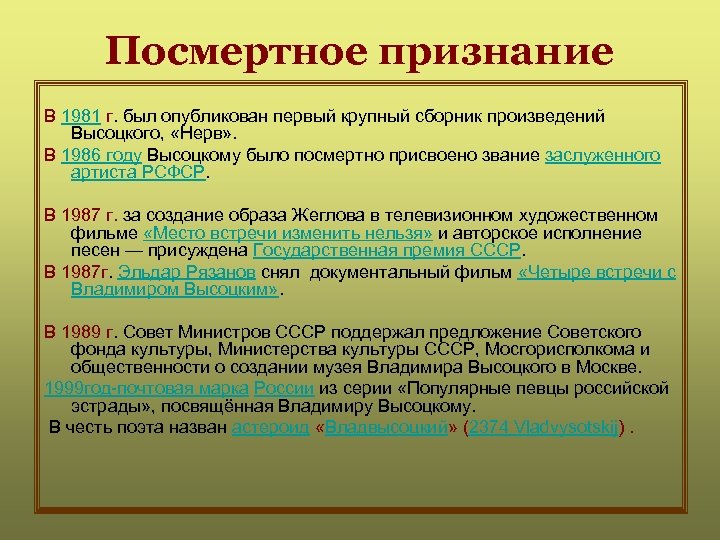 Посмертное признание

В 1981 г. был опубликован первый крупный сборник произведений Высоцкого, «Нерв».

В 1986 году Высоцкому было посмертно присвоено звание заслуженного артиста РСФСР.

В 1987 г. за создание образа Жеглова в телевизионном художественном фильме «Место встречи изменить нельзя» и авторское исполнение песен — присуждена Государственная премия СССР.

В 1987г. Эльдар Рязанов снял документальный фильм «Четыре встречи с Владимиром Высоцким».

В 1989 г. Совет Министров СССР поддержал предложение Советского фонда культуры, Министерства культуры СССР, Мосгорисполкома и общественности о создании музея Владимира Высоцкого в Москве.

1999год-почтовая марка России из серии «Популярные певцы российской эстрады», посвящённая Владимиру Высоцкому.

В честь поэта назван астероид «Владвысоцкий» (2374 Vladvysotskij) .